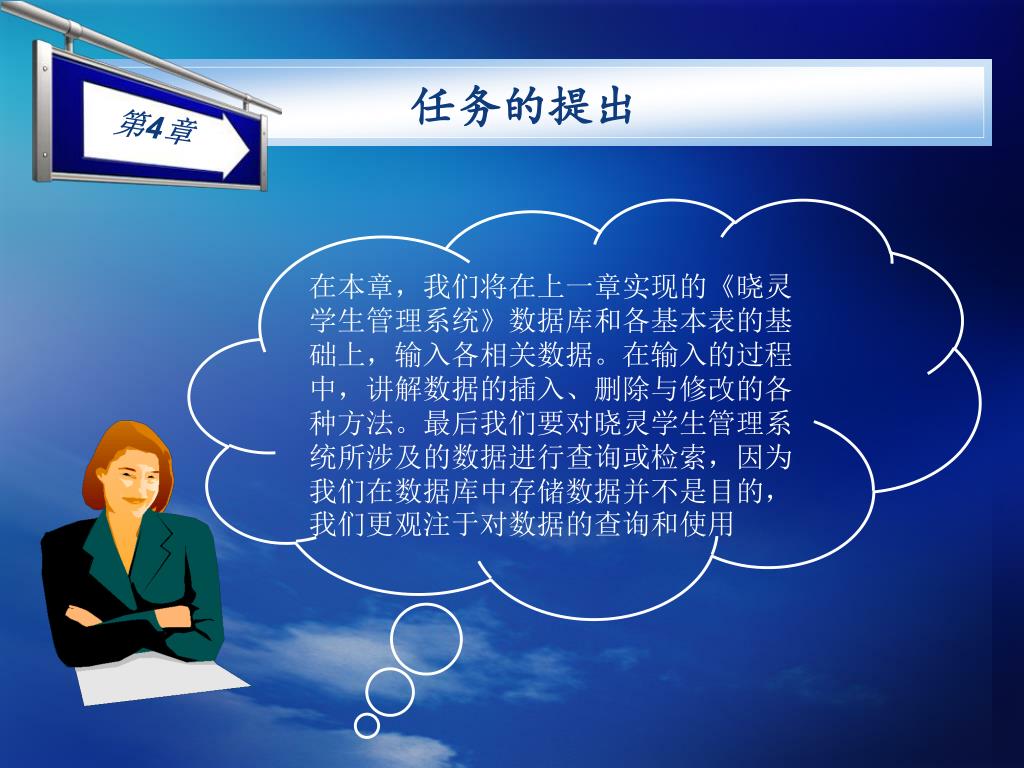 第4章

任务的提出

在本章，我们将在上一章实现的《晓灵学生管理系统》数据库和各基本表的基础上，输入各相关数据。在输入的过程中，讲解数据的插入、删除与修改的各种方法。最后我们要对晓灵学生管理系统所涉及的数据进行查询或检索，因为我们在数据库中存储数据并不是目的，我们更观注于对数据的查询和使用